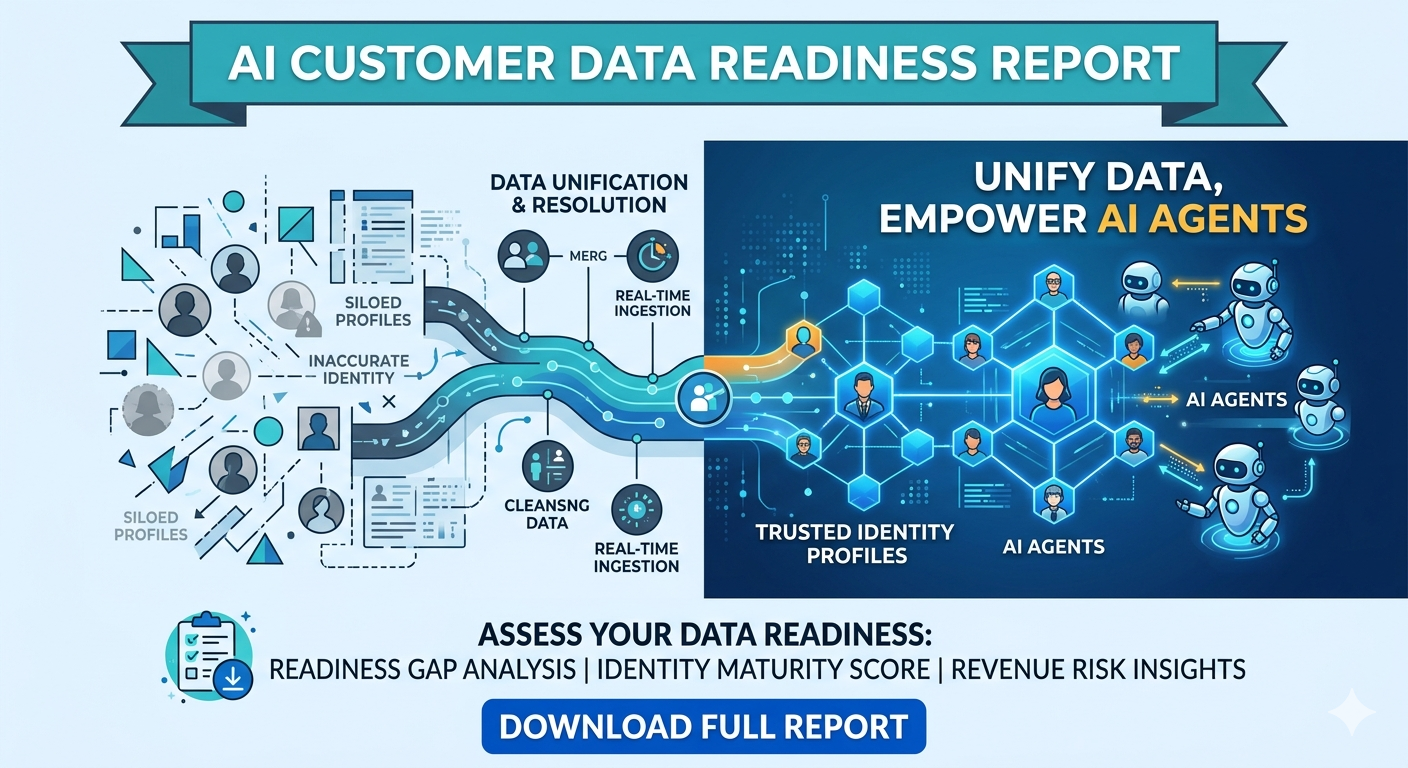 AI CUSTOMER DATA READINESS REPORT

SILOED PROFILES

INACCURATE IDENTITY

SILOED PROFILES

DATA UNIFICATION & RESOLUTION

MERG

REAL-TIME INGESTION

CLEANSNG DATA

REAL-TIME INGESTION

UNIFY DATA, EMPOWER AI AGENTS

AI AGENTS

TRUSTED IDENTITY PROFILES

AI AGENTS

ASSESS YOUR DATA READINESS:
READINESS GAP ANALYSIS | IDENTITY MATURITY SCORE | REVENUE RISK INSIGHTS

DOWNLOAD FULL REPORT